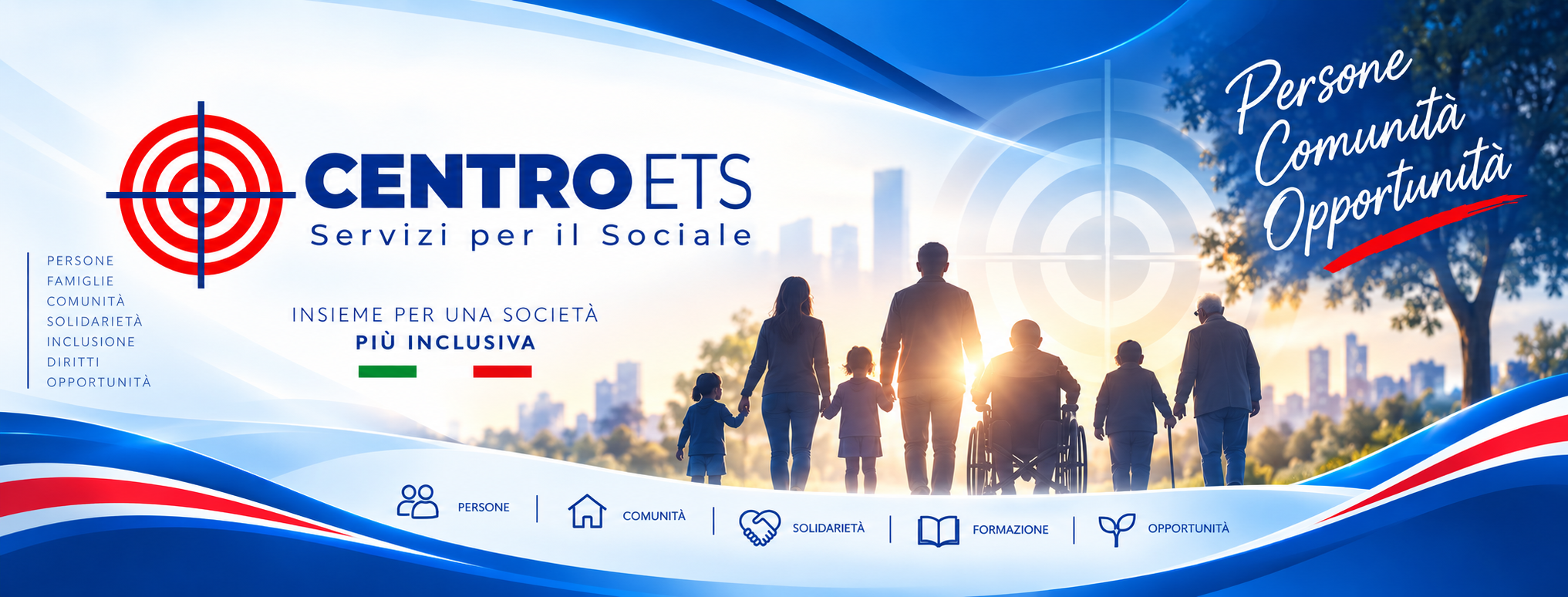 CENTRO ETS
Servizi per il Sociale

PERSONE
FAMIGLIE
COMUNITÀ
SOLIDARIETÀ
INCLUSIONE
DIRITTI
OPPORTUNITÀ

INSIEME PER UNA SOCIETÀ
PIÙ INCLUSIVA

Persone
Comunità
Opportunità

PERSONE | COMUNITÀ | SOLIDARIETÀ | FORMAZIONE | OPPORTUNITÀ